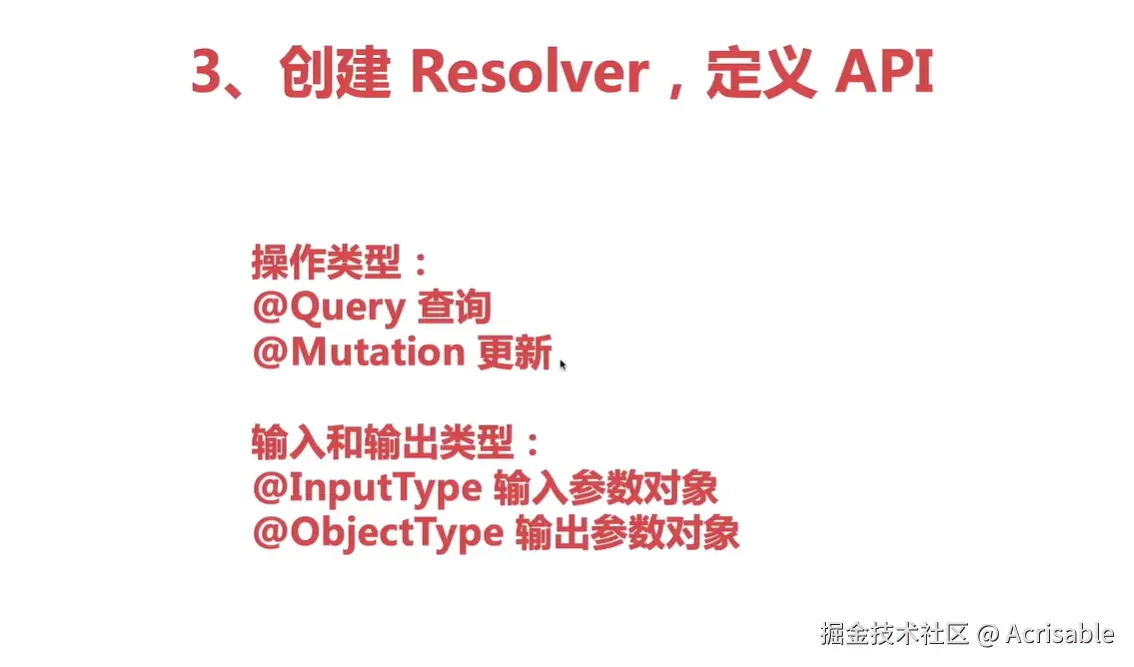 3、创建 Resolver，定义 API

操作类型：
@Query 查询
@Mutation 更新

输入和输出类型：
@InputType 输入参数对象
@ObjectType 输出参数对象

掘金技术社区 @ Acrisable